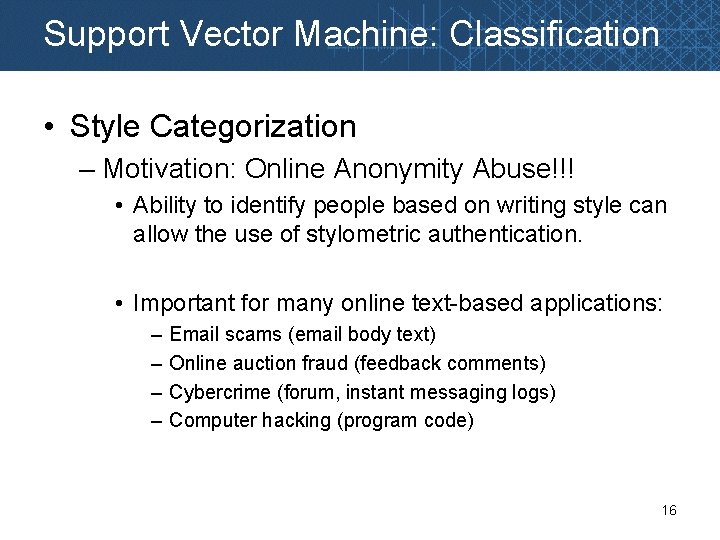 Support Vector Machine: Classification

• Style Categorization

– Motivation: Online Anonymity Abuse!!!

• Ability to identify people based on writing style can allow the use of stylometric authentication.

• Important for many online text-based applications:

– Email scams (email body text)
– Online auction fraud (feedback comments)
– Cybercrime (forum, instant messaging logs)
– Computer hacking (program code)

16